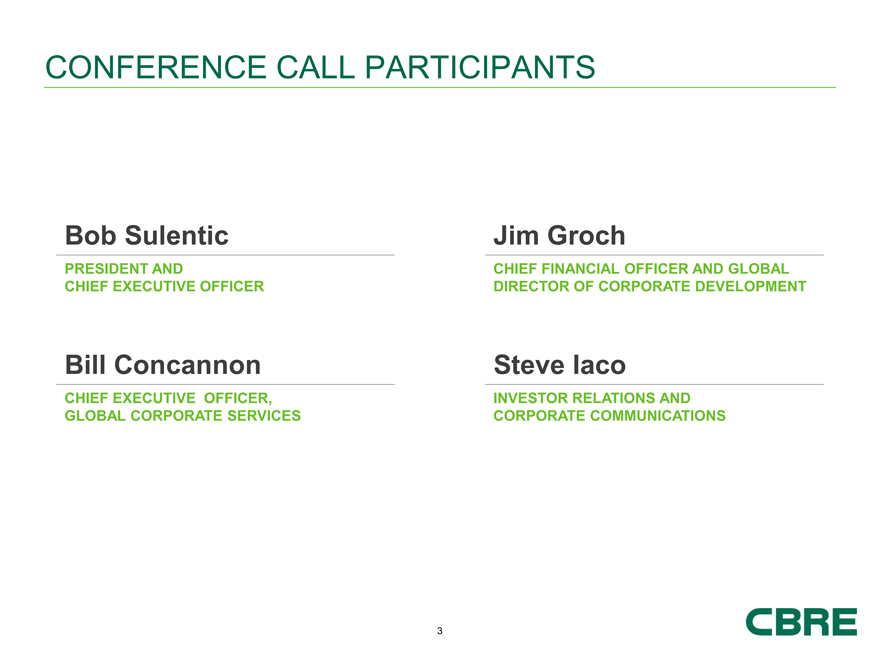 CONFERENCE CALL PARTICIPANTS

Bob Sulentic

PRESIDENT AND CHIEF EXECUTIVE OFFICER

Bill Concannon

CHIEF EXECUTIVE OFFICER, GLOBAL CORPORATE SERVICES

Jim Groch

CHIEF FINANCIAL OFFICER AND GLOBAL DIRECTOR OF CORPORATE DEVELOPMENT

Steve Iaco

INVESTOR RELATIONS AND CORPORATE COMMUNICATIONS

3

CBRE